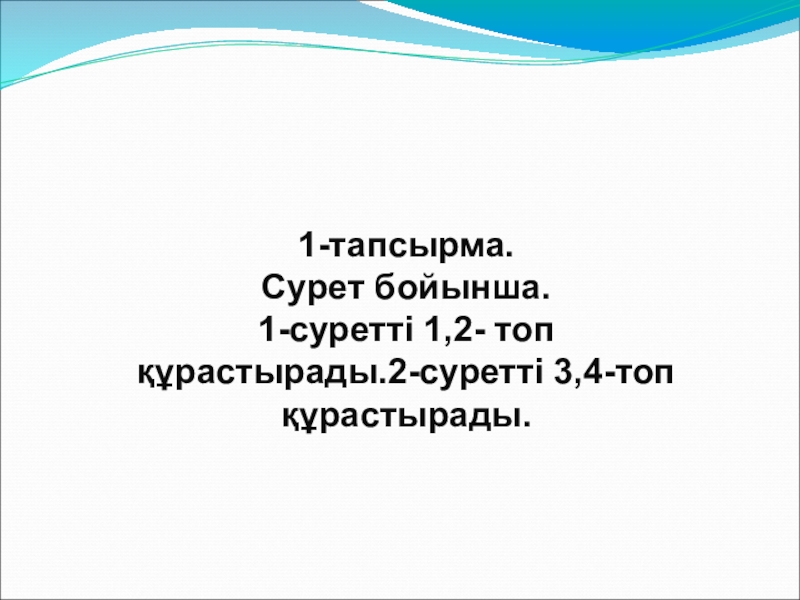 1-тапсырма.
Сурет бойынша.
1-суретті 1,2- топ құрастырады.2-суретті 3,4-топ құрастырады.